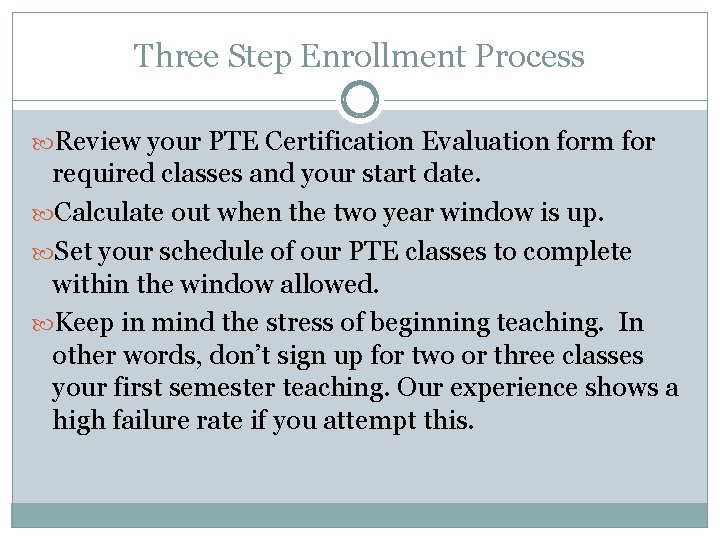 Three Step Enrollment Process

Review your PTE Certification Evaluation form for required classes and your start date.

Calculate out when the two year window is up.

Set your schedule of our PTE classes to complete within the window allowed.

Keep in mind the stress of beginning teaching. In other words, don't sign up for two or three classes your first semester teaching. Our experience shows a high failure rate if you attempt this.